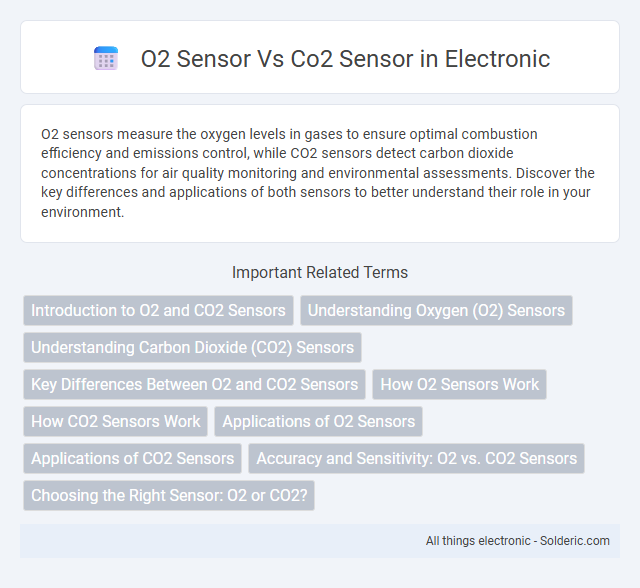 O2 Sensor Vs Co2 Sensor in Electronic

O2 sensors measure the oxygen levels in gases to ensure optimal combustion efficiency and emissions control, while CO2 sensors detect carbon dioxide concentrations for air quality monitoring and environmental assessments. Discover the key differences and applications of both sensors to better understand their role in your environment.

Important Related Terms

Introduction to O2 and CO2 Sensors

Understanding Oxygen (O2) Sensors

Understanding Carbon Dioxide (CO2) Sensors

Key Differences Between O2 and CO2 Sensors

How O2 Sensors Work

How CO2 Sensors Work

Applications of O2 Sensors

Applications of CO2 Sensors

Accuracy and Sensitivity: O2 vs. CO2 Sensors

Choosing the Right Sensor: O2 or CO2?

All things electronic - Solderic.com